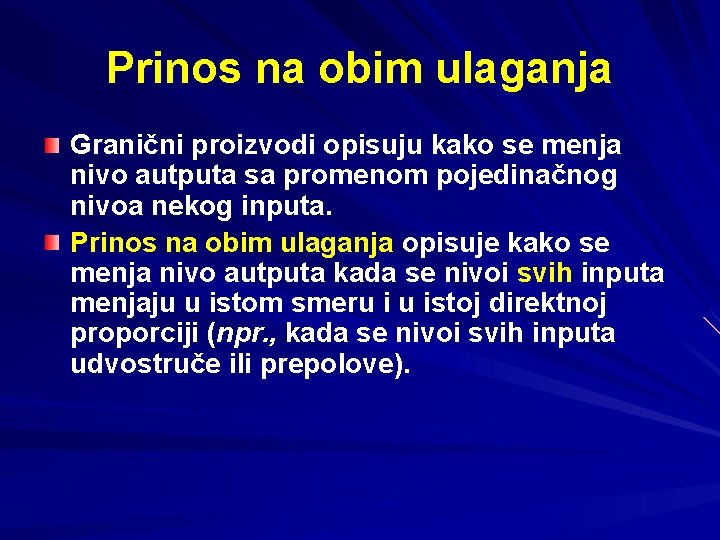 Prinos na obim ulaganja

Granični proizvodi opisuju kako se menja nivo autputa sa promenom pojedinačnog nivoa nekog inputa.

Prinos na obim ulaganja opisuje kako se menja nivo autputa kada se nivoi svih inputa menjaju u istom smeru i u istoj direktnoj proporciji (npr., kada se nivoi svih inputa udvostruče ili prepolove).